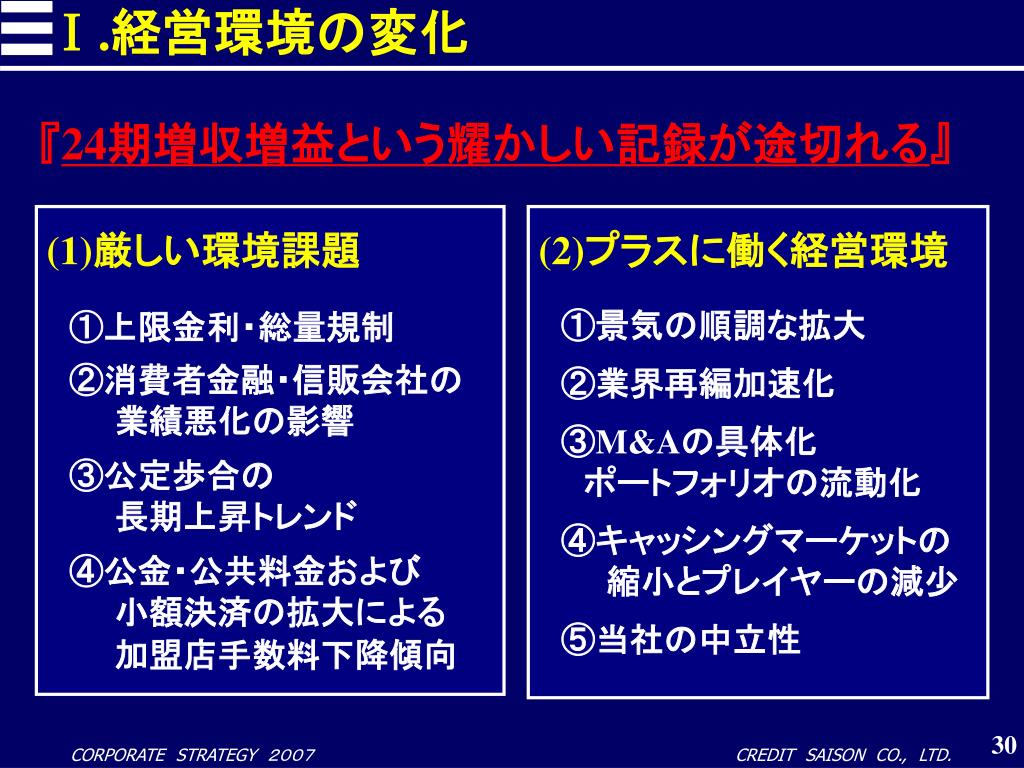 Ⅰ.経営環境の変化

『24期増収増益という耀かしい記録が途切れる』

(1)厳しい環境課題

①上限金利・総量規制

②消費者金融・信販会社の業績悪化の影響

③公定歩合の長期上昇トレンド

④公金・公共料金および小額決済の拡大による加盟店手数料下降傾向

(2)プラスに働く経営環境

①景気の順調な拡大

②業界再編加速化

③M&Aの具体化 ポートフォリオの流動化

④キャッシングマーケットの縮小とプレイヤーの減少

⑤当社の中立性

CORPORATE STRATEGY 2007

CREDIT SAISON CO., LTD.

30